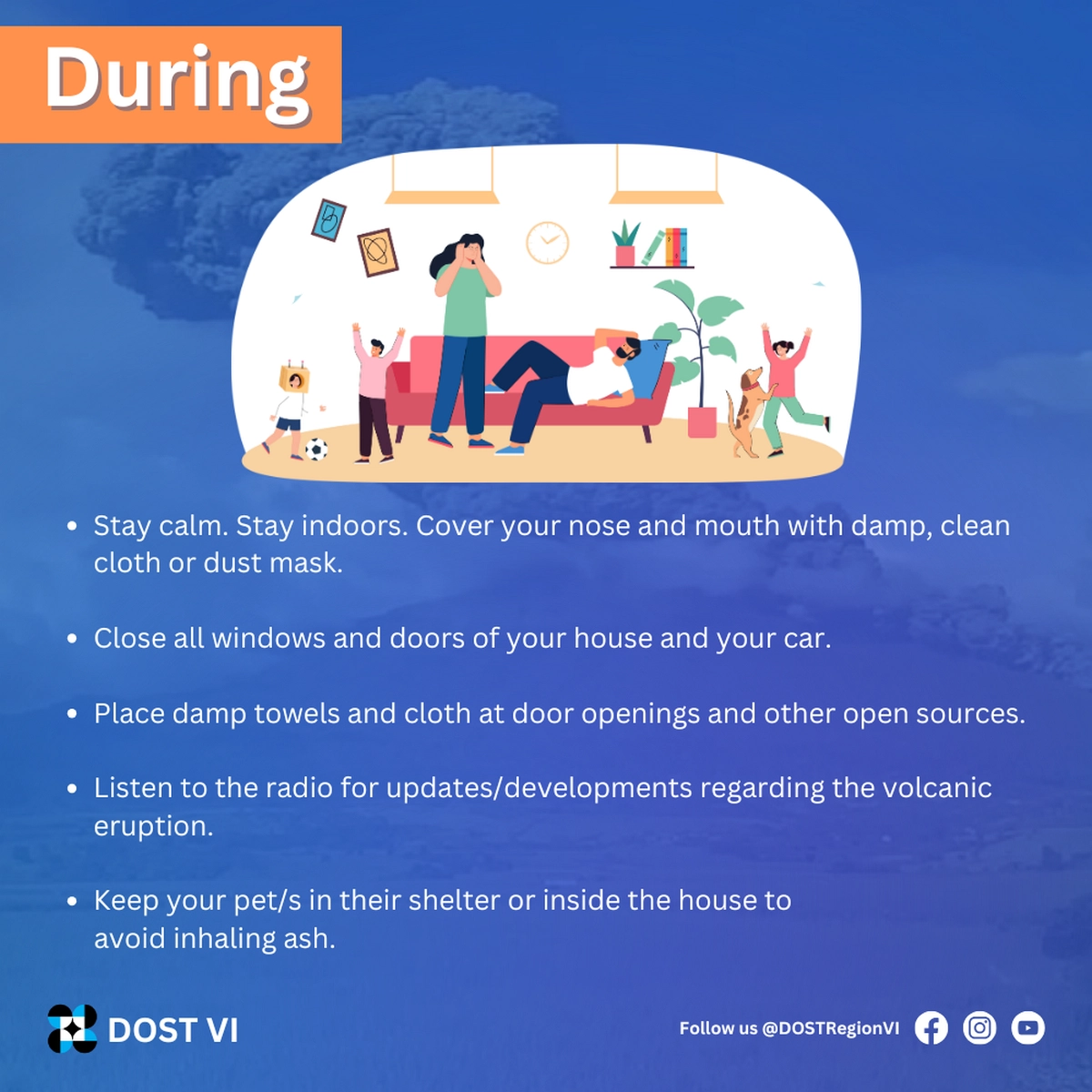 During

• Stay calm. Stay indoors. Cover your nose and mouth with damp, clean cloth or dust mask.

• Close all windows and doors of your house and your car.

• Place damp towels and cloth at door openings and other open sources.

• Listen to the radio for updates/developments regarding the volcanic eruption.

• Keep your pet/s in their shelter or inside the house to avoid inhaling ash.

DOST VI

Follow us @DOSTRegionVI